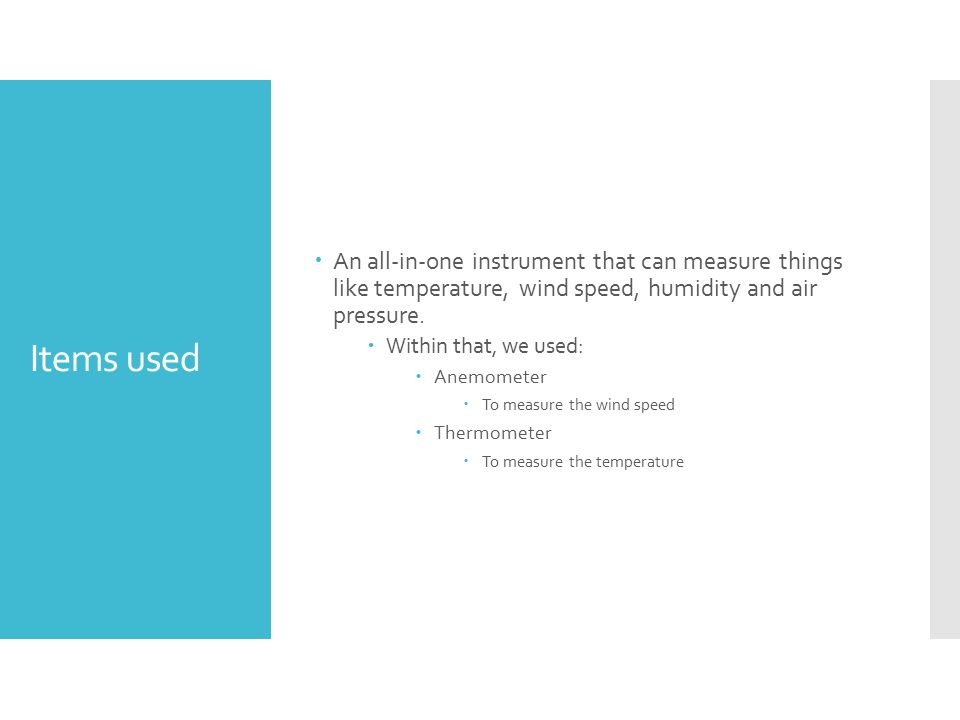 Items used

- An all-in-one instrument that can measure things like temperature, wind speed, humidity and air pressure.
  - Within that, we used:
    - Anemometer
      - To measure the wind speed
    - Thermometer
      - To measure the temperature